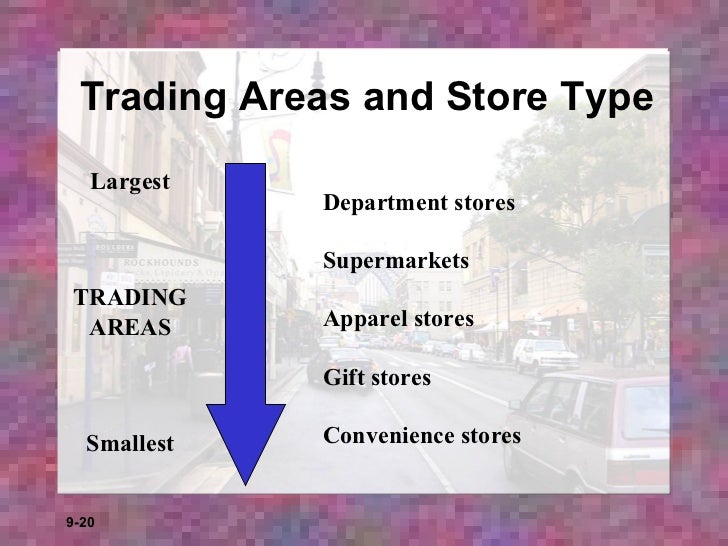 Trading Areas and Store Type

Largest

TRADING AREAS

Smallest

Department stores

Supermarkets

Apparel stores

Gift stores

Convenience stores

9-20